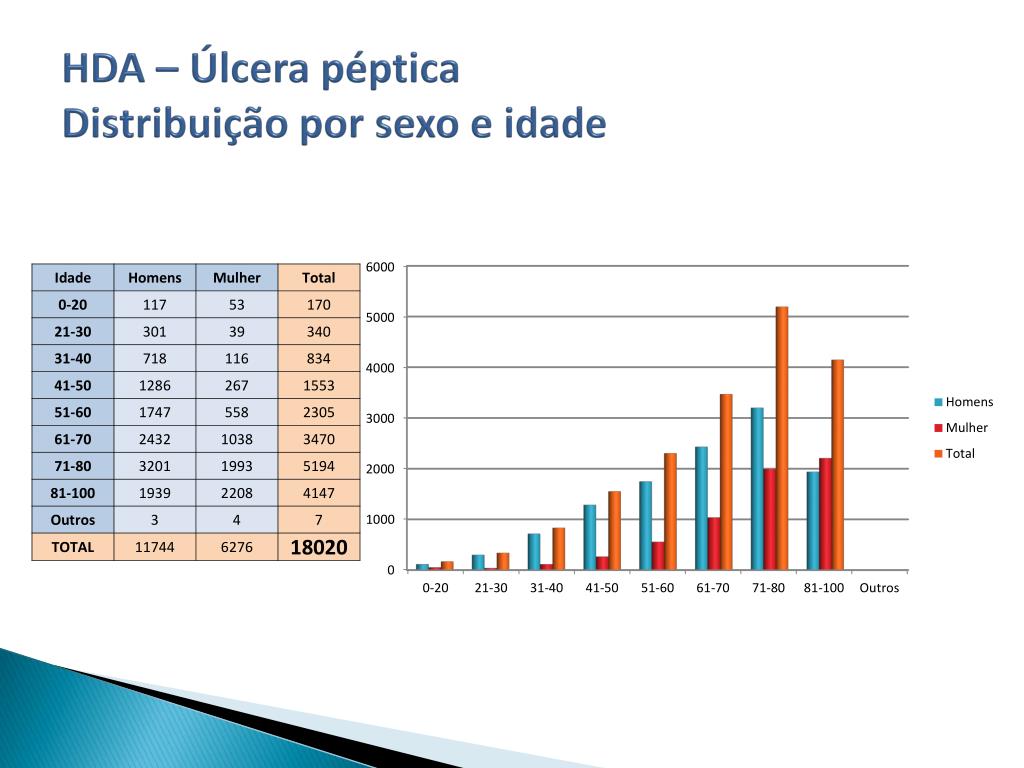 HDA – Úlcera péptica
Distribuição por sexo e idade

| Idade | Homens | Mulher | Total |
|---|---|---|---|
| 0-20 | 117 | 53 | 170 |
| 21-30 | 301 | 39 | 340 |
| 31-40 | 718 | 116 | 834 |
| 41-50 | 1286 | 267 | 1553 |
| 51-60 | 1747 | 558 | 2305 |
| 61-70 | 2432 | 1038 | 3470 |
| 71-80 | 3201 | 1993 | 5194 |
| 81-100 | 1939 | 2208 | 4147 |
| Outros | 3 | 4 | 7 |
| TOTAL | 11744 | 6276 | 18020 |

6000
5000
4000
3000
2000
1000
0
0-20 21-30 31-40 41-50 51-60 61-70 71-80 81-100 Outros
Homens
Mulher
Total